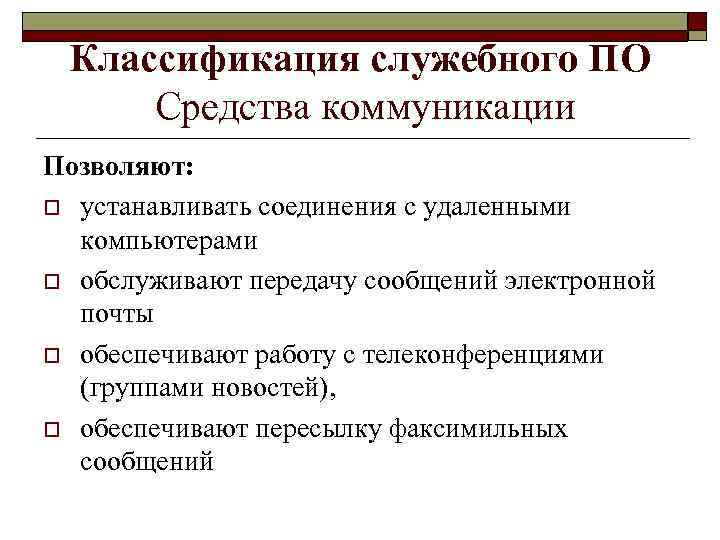 Классификация служебного ПО
Средства коммуникации

Позволяют:

устанавливать соединения с удаленными компьютерами

обслуживают передачу сообщений электронной почты

обеспечивают работу с телеконференциями (группами новостей),

обеспечивают пересылку факсимильных сообщений